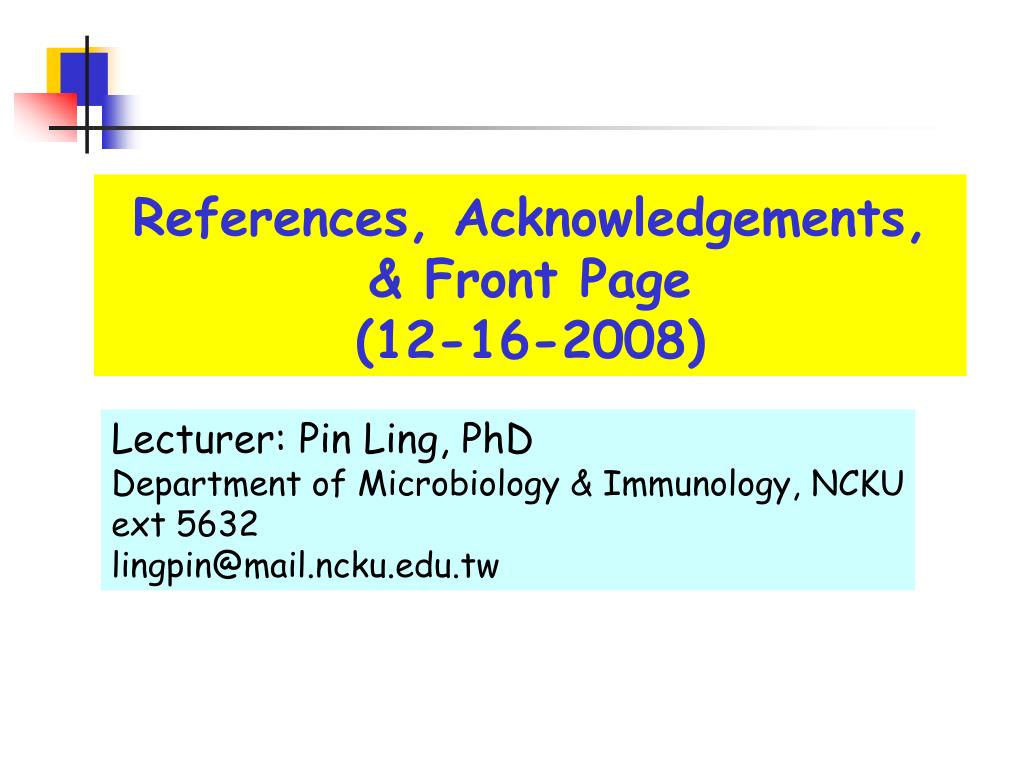 References, Acknowledgements, & Front Page (12-16-2008)

Lecturer: Pin Ling, PhD
Department of Microbiology & Immunology, NCKU
ext 5632
lingpin@mail.ncku.edu.tw